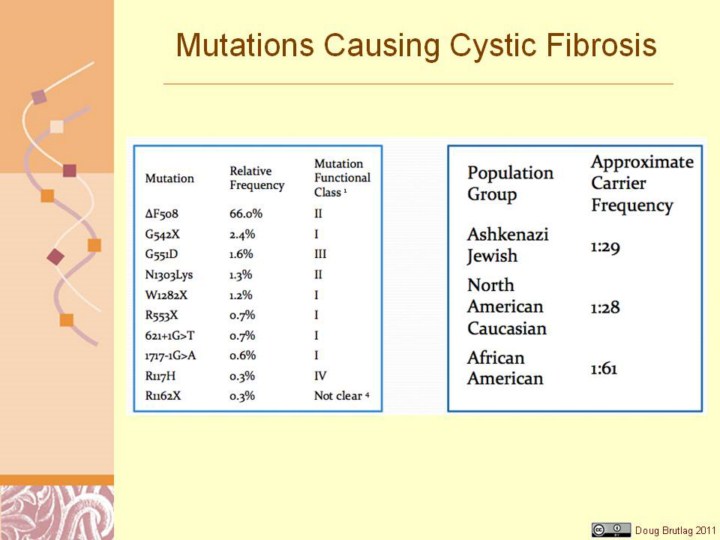 Mutations Causing Cystic Fibrosis

| Mutation | Relative Frequency | Mutation Functional Class ¹ |
|---|---|---|
| ΔF508 | 66.0% | II |
| G542X | 2.4% | I |
| G551D | 1.6% | III |
| N1303Lys | 1.3% | II |
| W1282X | 1.2% | I |
| R553X | 0.7% | I |
| 621+1G>T | 0.7% | I |
| 1717-1G>A | 0.6% | I |
| R117H | 0.3% | IV |
| R1162X | 0.3% | Not clear ⁴ |

| Population Group | Approximate Carrier Frequency |
|---|---|
| Ashkenazi Jewish | 1:29 |
| North American Caucasian | 1:28 |
| African American | 1:61 |

Doug Brutlag 2011